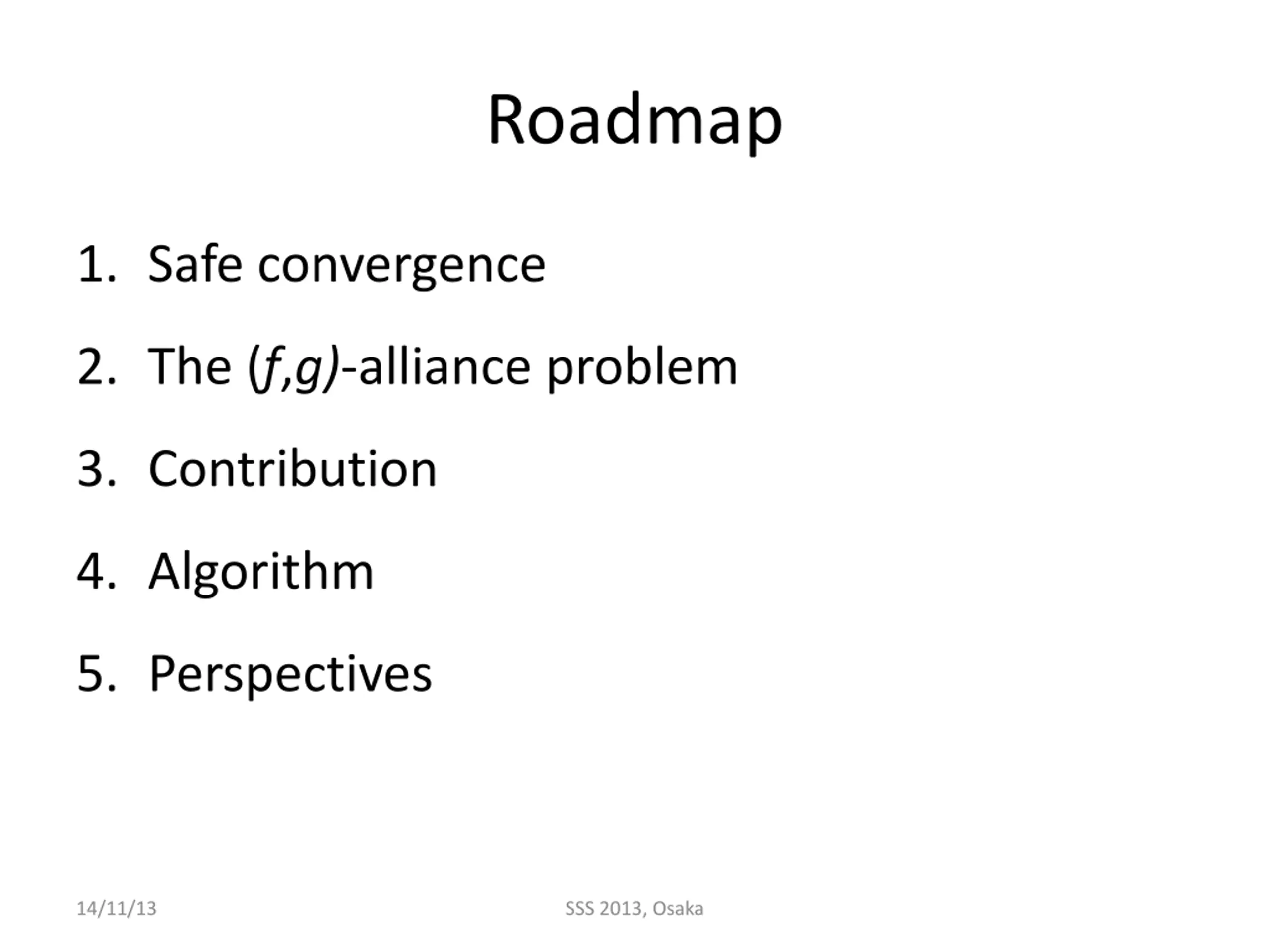 Roadmap

1. Safe convergence

2. The $(f,g)$-alliance problem

3. Contribution

4. Algorithm

5. Perspectives

14/11/13

SSS 2013, Osaka